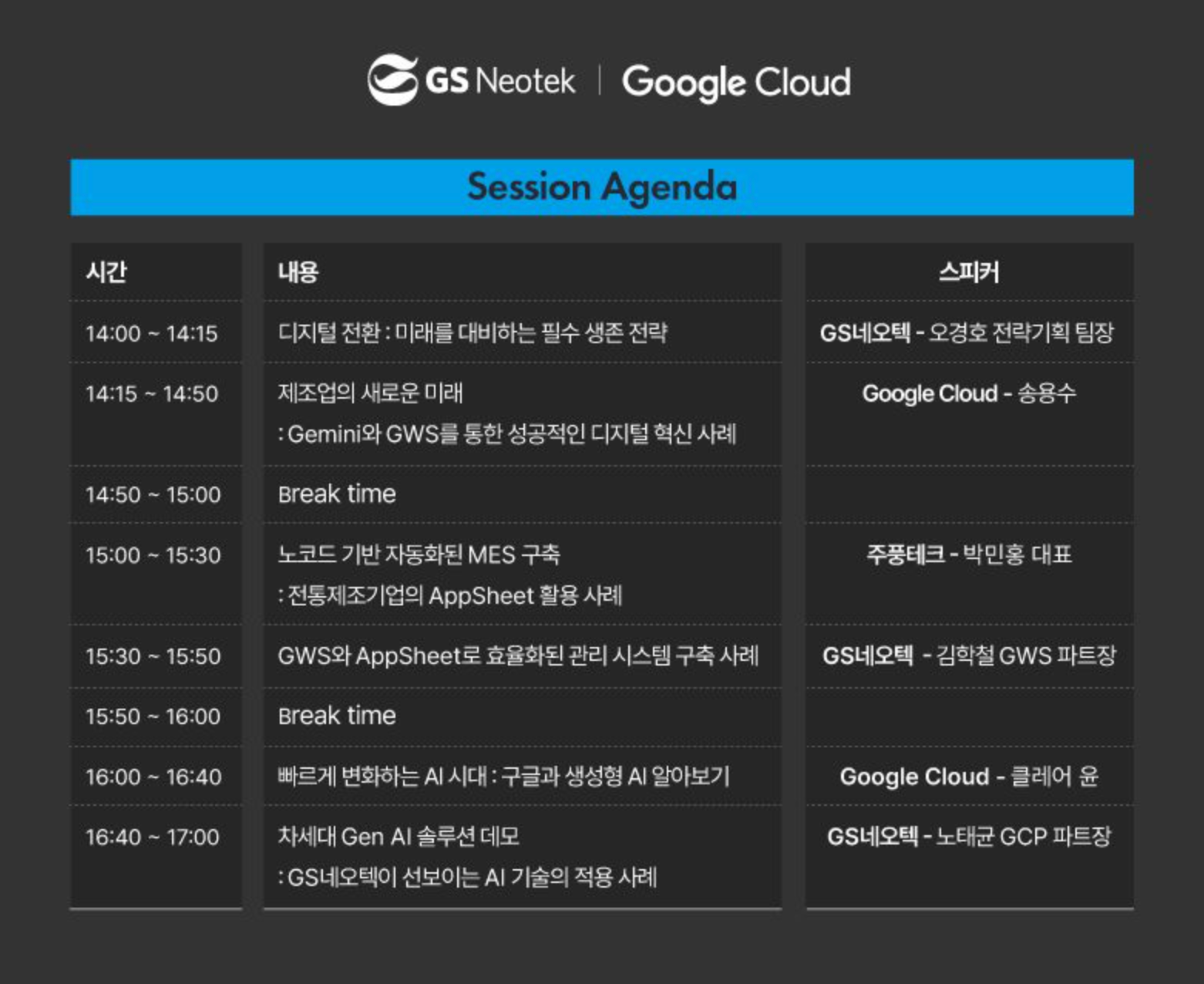 GS Neotek | Google Cloud

Session Agenda

| 시간 | 내용 | 스피커 |
|---|---|---|
| 14:00 ~ 14:15 | 디지털 전환 : 미래를 대비하는 필수 생존 전략 | GS네오텍 - 오경호 전략기획 팀장 |
| 14:15 ~ 14:50 | 제조업의 새로운 미래 : Gemini와 GWS를 통한 성공적인 디지털 혁신 사례 | Google Cloud - 송용수 |
| 14:50 ~ 15:00 | Break time | |
| 15:00 ~ 15:30 | 노코드 기반 자동화된 MES 구축 : 전통제조기업의 AppSheet 활용 사례 | 주풍테크 - 박민홍 대표 |
| 15:30 ~ 15:50 | GWS와 AppSheet로 효율화된 관리 시스템 구축 사례 | GS네오텍 - 김학철 GWS 파트장 |
| 15:50 ~ 16:00 | Break time | |
| 16:00 ~ 16:40 | 빠르게 변화하는 AI 시대 : 구글과 생성형 AI 알아보기 | Google Cloud - 클레어 윤 |
| 16:40 ~ 17:00 | 차세대 Gen AI 솔루션 데모 : GS네오텍이 선보이는 AI 기술의 적용 사례 | GS네오텍 - 노태균 GCP 파트장 |